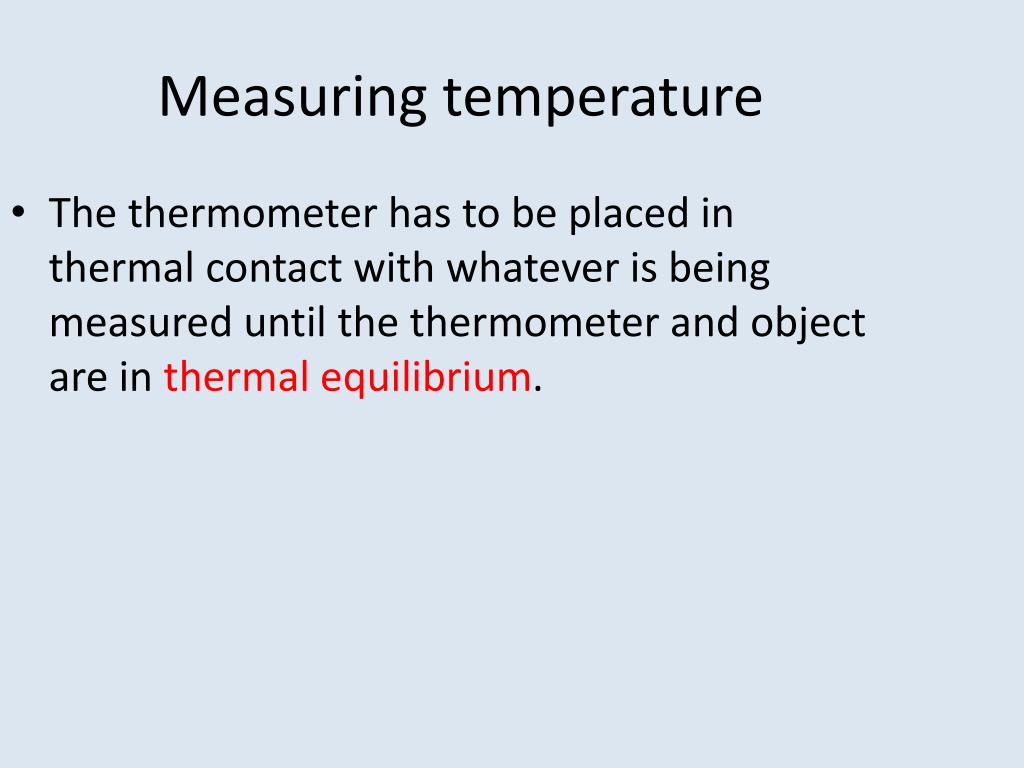 Measuring temperature

• The thermometer has to be placed in thermal contact with whatever is being measured until the thermometer and object are in thermal equilibrium.